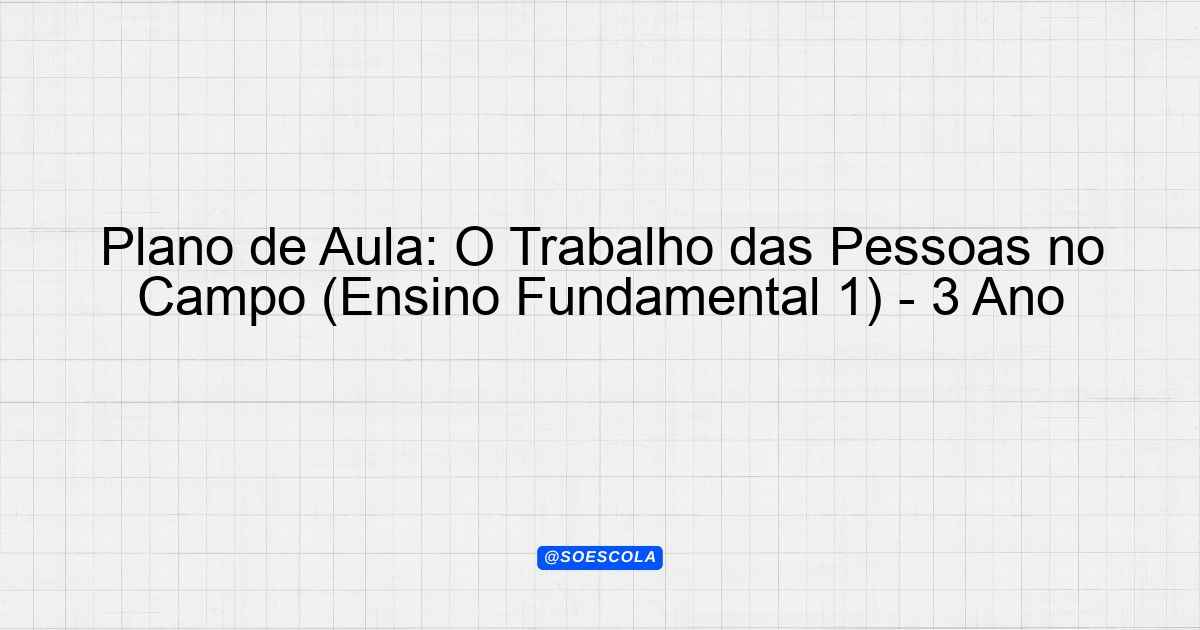 Plano de Aula: O Trabalho das Pessoas no Campo (Ensino Fundamental 1) - 3 Ano

@SOESCOLA